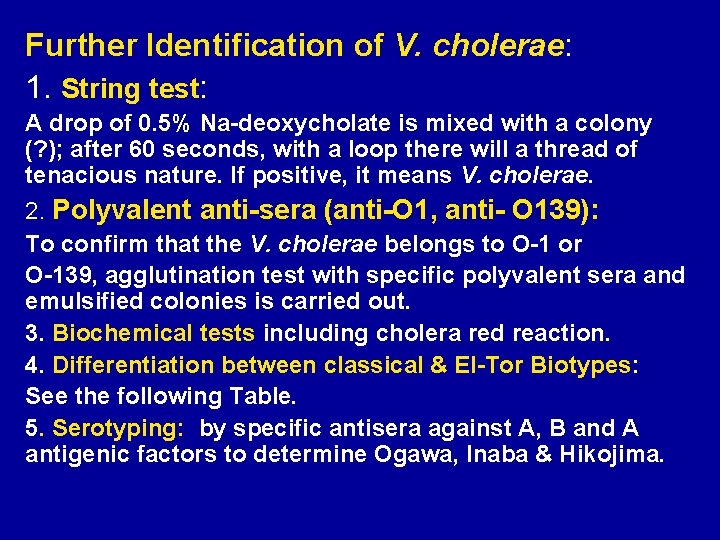 Further Identification of V. cholerae:

1. String test:

A drop of 0.5% Na-deoxycholate is mixed with a colony (?); after 60 seconds, with a loop there will a thread of tenacious nature. If positive, it means V. cholerae.

2. Polyvalent anti-sera (anti-O1, anti- O139):

To confirm that the V. cholerae belongs to O-1 or

O-139, agglutination test with specific polyvalent sera and emulsified colonies is carried out.

3. Biochemical tests including cholera red reaction.

4. Differentiation between classical & El-Tor Biotypes:

See the following Table.

5. Serotyping: by specific antisera against A, B and A antigenic factors to determine Ogawa, Inaba & Hikojima.